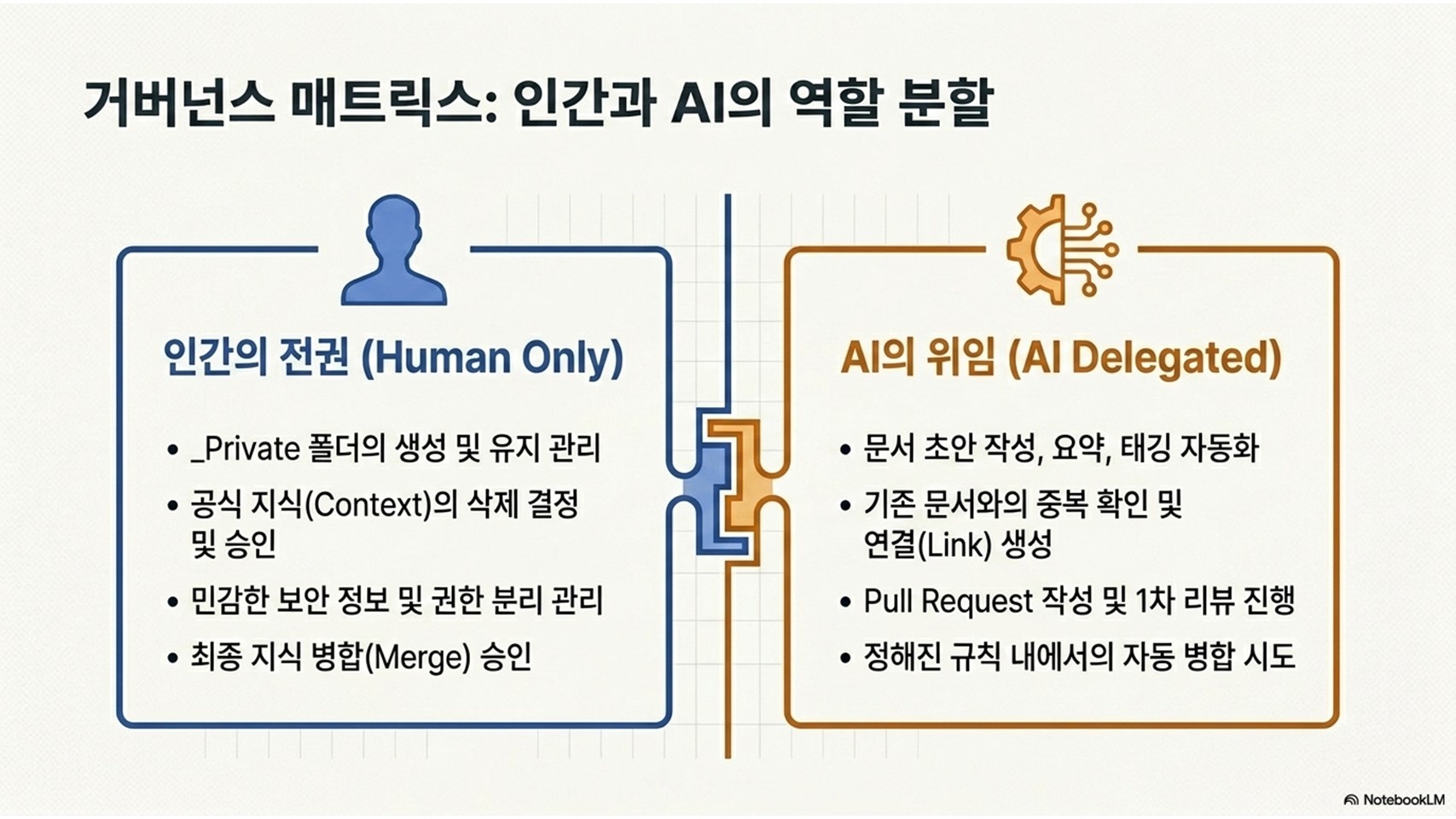 거버넌스 매트릭스: 인간과 AI의 역할 분할

인간의 전권 (Human Only)

• _Private 폴더의 생성 및 유지 관리
• 공식 지식(Context)의 삭제 결정 및 승인
• 민감한 보안 정보 및 권한 분리 관리
• 최종 지식 병합(Merge) 승인

AI의 위임 (AI Delegated)

• 문서 초안 작성, 요약, 태깅 자동화
• 기존 문서와의 중복 확인 및 연결(Link) 생성
• Pull Request 작성 및 1차 리뷰 진행
• 정해진 규칙 내에서의 자동 병합 시도

NotebookLM